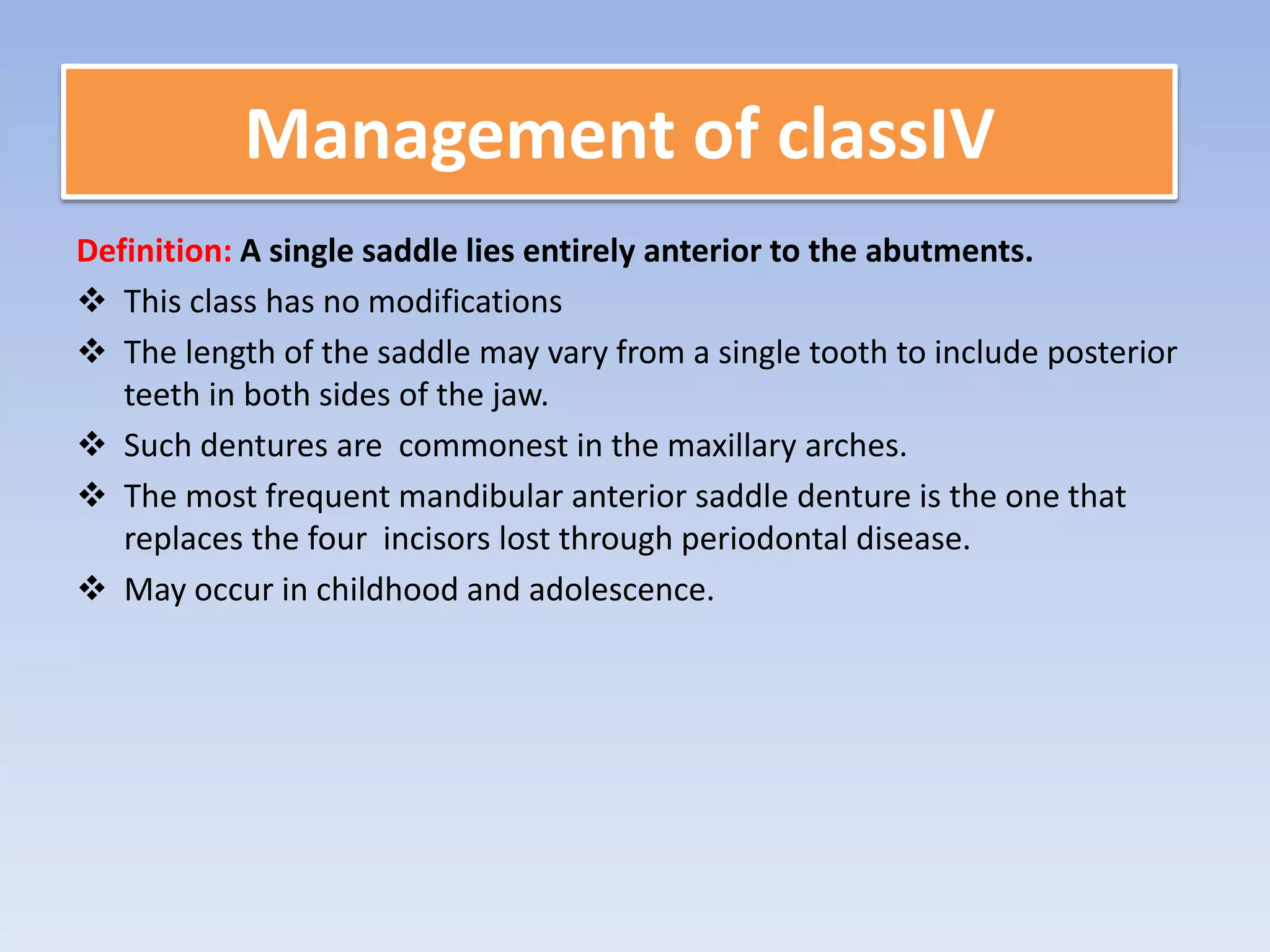 Management of classIV

Definition: A single saddle lies entirely anterior to the abutments.

❖ This class has no modifications

❖ The length of the saddle may vary from a single tooth to include posterior teeth in both sides of the jaw.

❖ Such dentures are  commonest in the maxillary arches.

❖ The most frequent mandibular anterior saddle denture is the one that replaces the four  incisors lost through periodontal disease.

❖ May occur in childhood and adolescence.